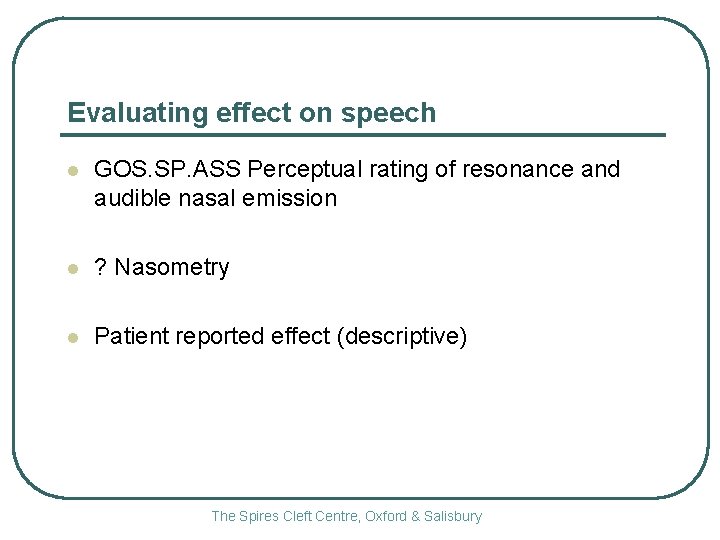 Evaluating effect on speech

- GOS.SP.ASS Perceptual rating of resonance and audible nasal emission

- ? Nasometry

- Patient reported effect (descriptive)

The Spires Cleft Centre, Oxford & Salisbury